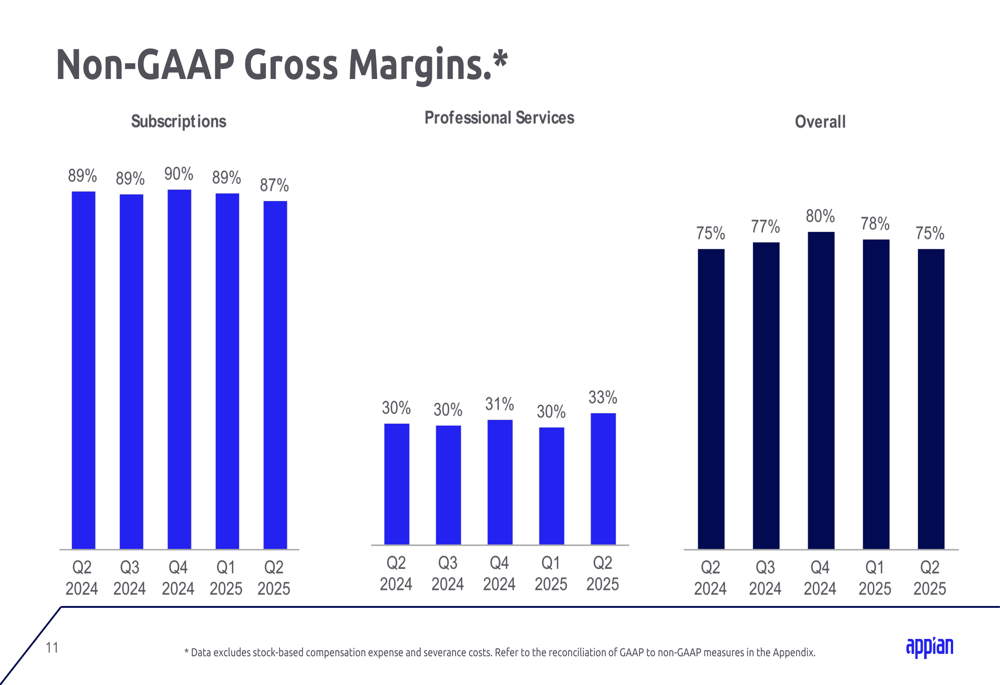 Non-GAAP Gross Margins.*

Subscriptions

89% 89% 90% 89% 87%

Q2 2024 Q3 2024 Q4 2024 Q1 2025 Q2 2025

Professional Services

30% 30% 31% 30% 33%

Q2 2024 Q3 2024 Q4 2024 Q1 2025 Q2 2025

Overall

75% 77% 80% 78% 75%

Q2 2024 Q3 2024 Q4 2024 Q1 2025 Q2 2025

11

* Data excludes stock-based compensation expense and severance costs. Refer to the reconciliation of GAAP to non-GAAP measures in the Appendix.

appian